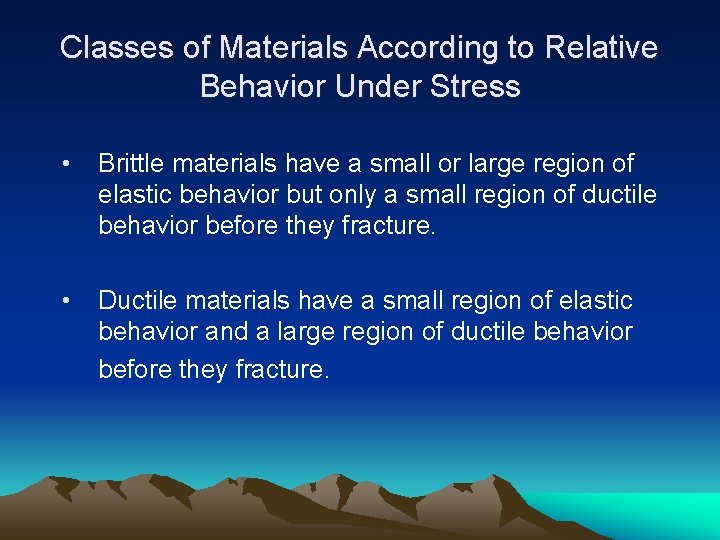 Classes of Materials According to Relative Behavior Under Stress

• Brittle materials have a small or large region of elastic behavior but only a small region of ductile behavior before they fracture.

• Ductile materials have a small region of elastic behavior and a large region of ductile behavior before they fracture.